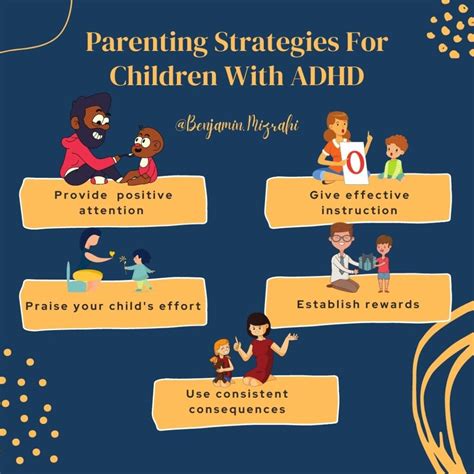 Parenting Strategies For Children With ADHD

@Benjamin.Mizrahi

0

Provide positive attention

Give effective instruction

Praise your child's effort

Establish rewards

Use consistent consequences